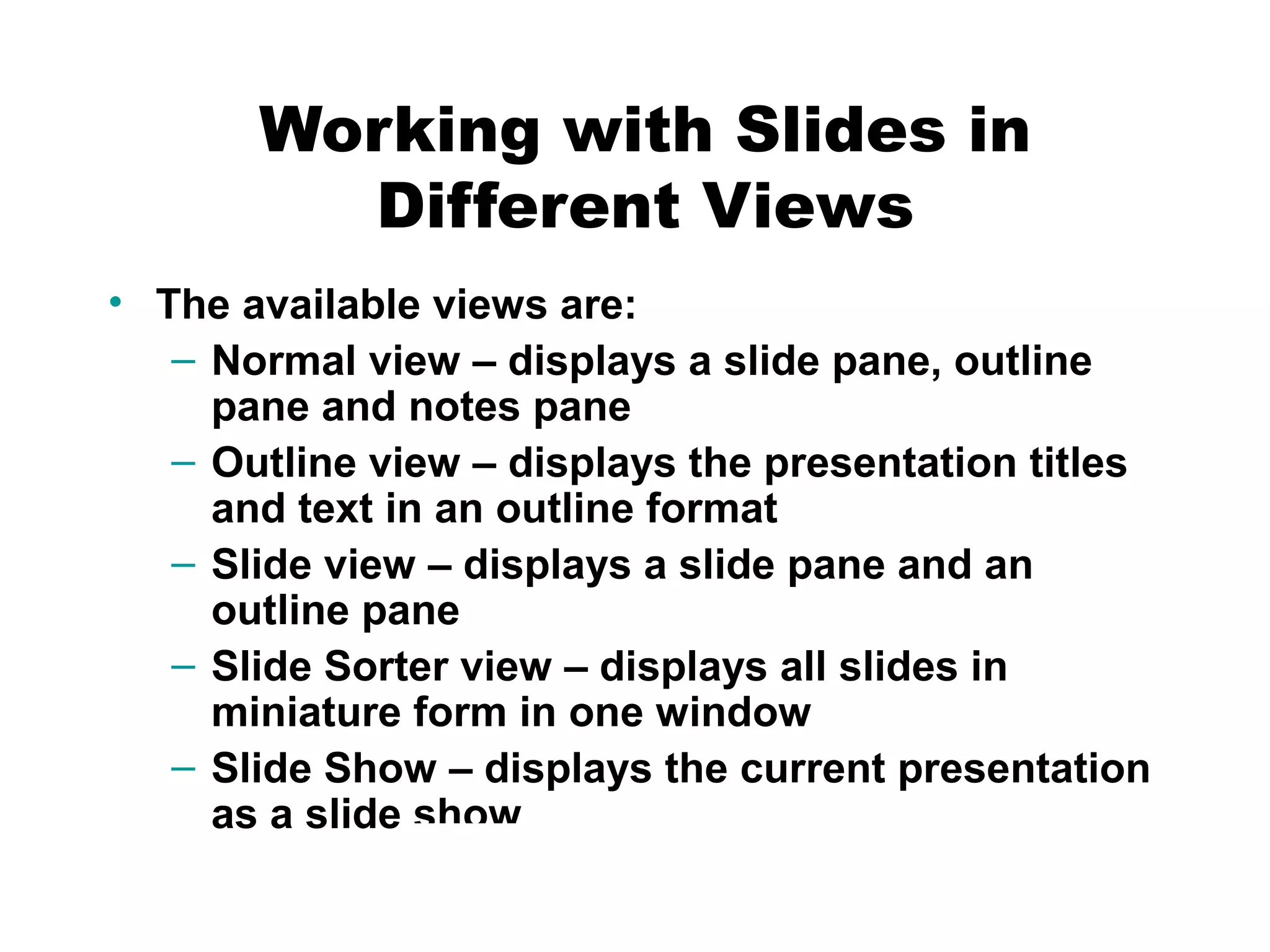 Working with Slides in Different Views

• The available views are:
  – Normal view – displays a slide pane, outline pane and notes pane
  – Outline view – displays the presentation titles and text in an outline format
  – Slide view – displays a slide pane and an outline pane
  – Slide Sorter view – displays all slides in miniature form in one window
  – Slide Show – displays the current presentation as a slide show